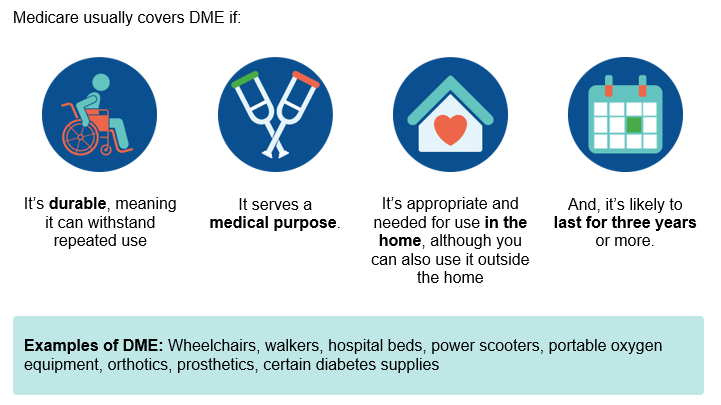 Medicare usually covers DME if:

It's durable, meaning it can withstand repeated use

It serves a medical purpose.

It's appropriate and needed for use in the home, although you can also use it outside the home

And, it's likely to last for three years or more.

Examples of DME: Wheelchairs, walkers, hospital beds, power scooters, portable oxygen equipment, orthotics, prosthetics, certain diabetes supplies